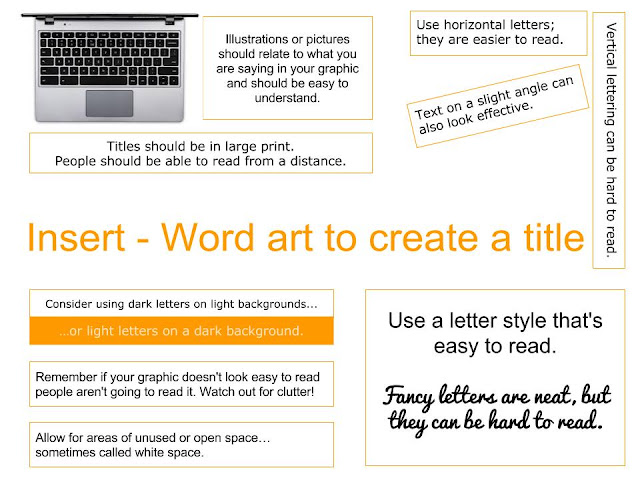 Illustrations or pictures should relate to what you are saying in your graphic and should be easy to understand.

Use horizontal letters; they are easier to read.

Text on a slight angle can also look effective.

Vertical lettering can be hard to read.

Titles should be in large print.
People should be able to read from a distance.

Insert - Word art to create a title

Consider using dark letters on light backgrounds...

...or light letters on a dark background.

Remember if your graphic doesn't look easy to read people aren't going to read it. Watch out for clutter!

Allow for areas of unused or open space… sometimes called white space.

Use a letter style that's easy to read.

Fancy letters are neat, but they can be hard to read.